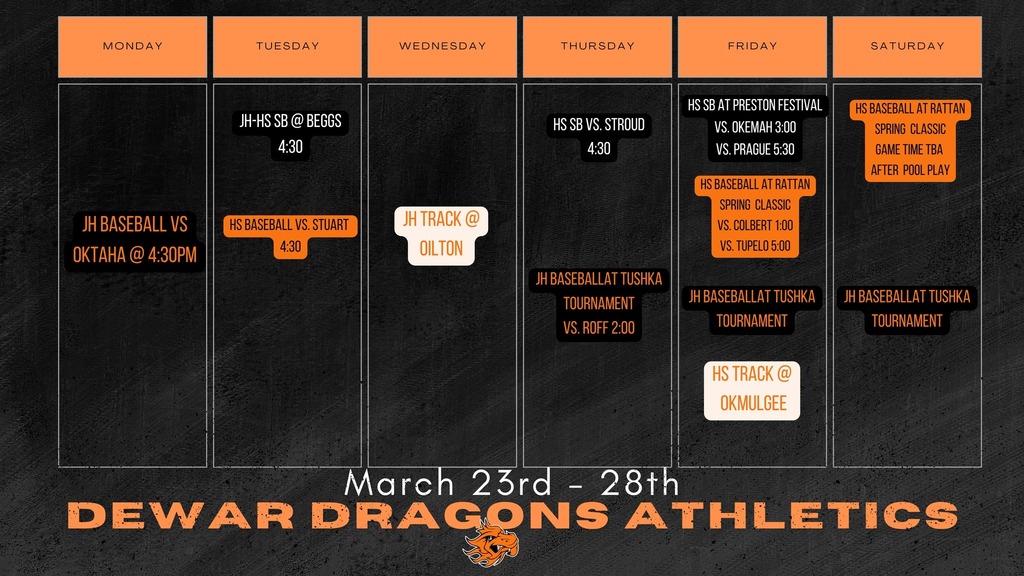 MONDAY

JH BASEBALL VS OKTAHA @ 4:30PM

TUESDAY

JH-HS SB @ BEGGS 4:30

HS BASEBALL VS. STUART 4:30

WEDNESDAY

JH TRACK @ OILTON

THURSDAY

HS SB VS. STROUD 4:30

JH BASEBALLAT TUSHKA TOURNAMENT VS. ROFF 2:00

FRIDAY

HS SB AT PRESTON FESTIVAL VS. OKEMAH 3:00 VS. PRAGUE 5:30

HS BASEBALL AT RATTAN SPRING CLASSIC VS. COLBERT 1:00 VS. TUPELO 5:00

JH BASEBALLAT TUSHKA TOURNAMENT

HS TRACK @ OKMULGEE

SATURDAY

HS BASEBALL AT RATTAN SPRING CLASSIC GAME TIME TBA AFTER POOL PLAY

JH BASEBALLAT TUSHKA TOURNAMENT

March 23rd - 28th

DEWAR DRAGONS ATHLETICS